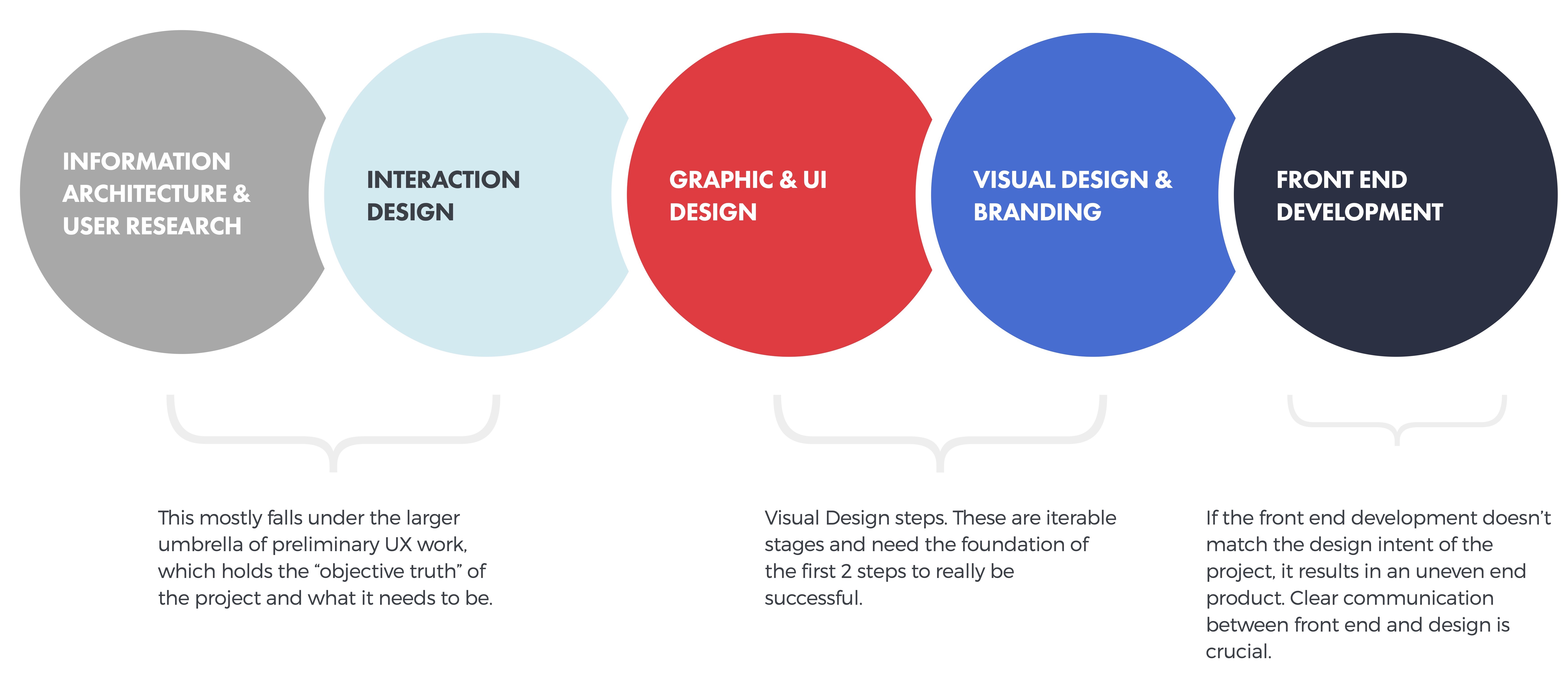 INFORMATION ARCHITECTURE & USER RESEARCH

INTERACTION DESIGN

GRAPHIC & UI DESIGN

VISUAL DESIGN & BRANDING

FRONT END DEVELOPMENT

This mostly falls under the larger umbrella of preliminary UX work, which holds the “objective truth” of the project and what it needs to be.

Visual Design steps. These are iterable stages and need the foundation of the first 2 steps to really be successful.

If the front end development doesn’t match the design intent of the project, it results in an uneven end product. Clear communication between front end and design is crucial.